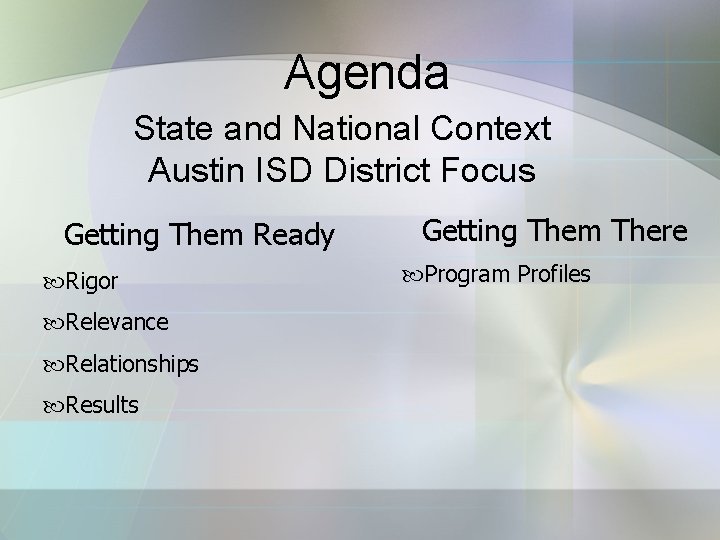 Agenda

State and National Context
Austin ISD District Focus

Getting Them Ready

Rigor

Relevance

Relationships

Results

Getting Them There

Program Profiles